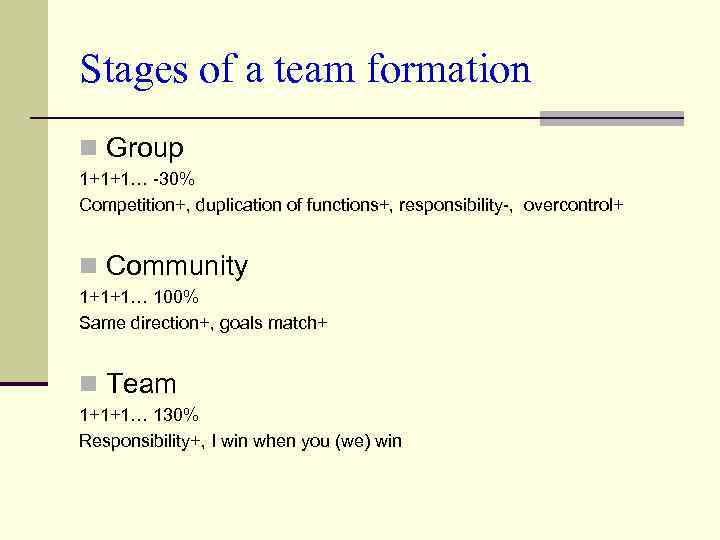 Stages of a team formation

Group
1+1+1… -30%
Competition+, duplication of functions+, responsibility-, overcontrol+

Community
1+1+1… 100%
Same direction+, goals match+

Team
1+1+1… 130%
Responsibility+, I win when you (we) win